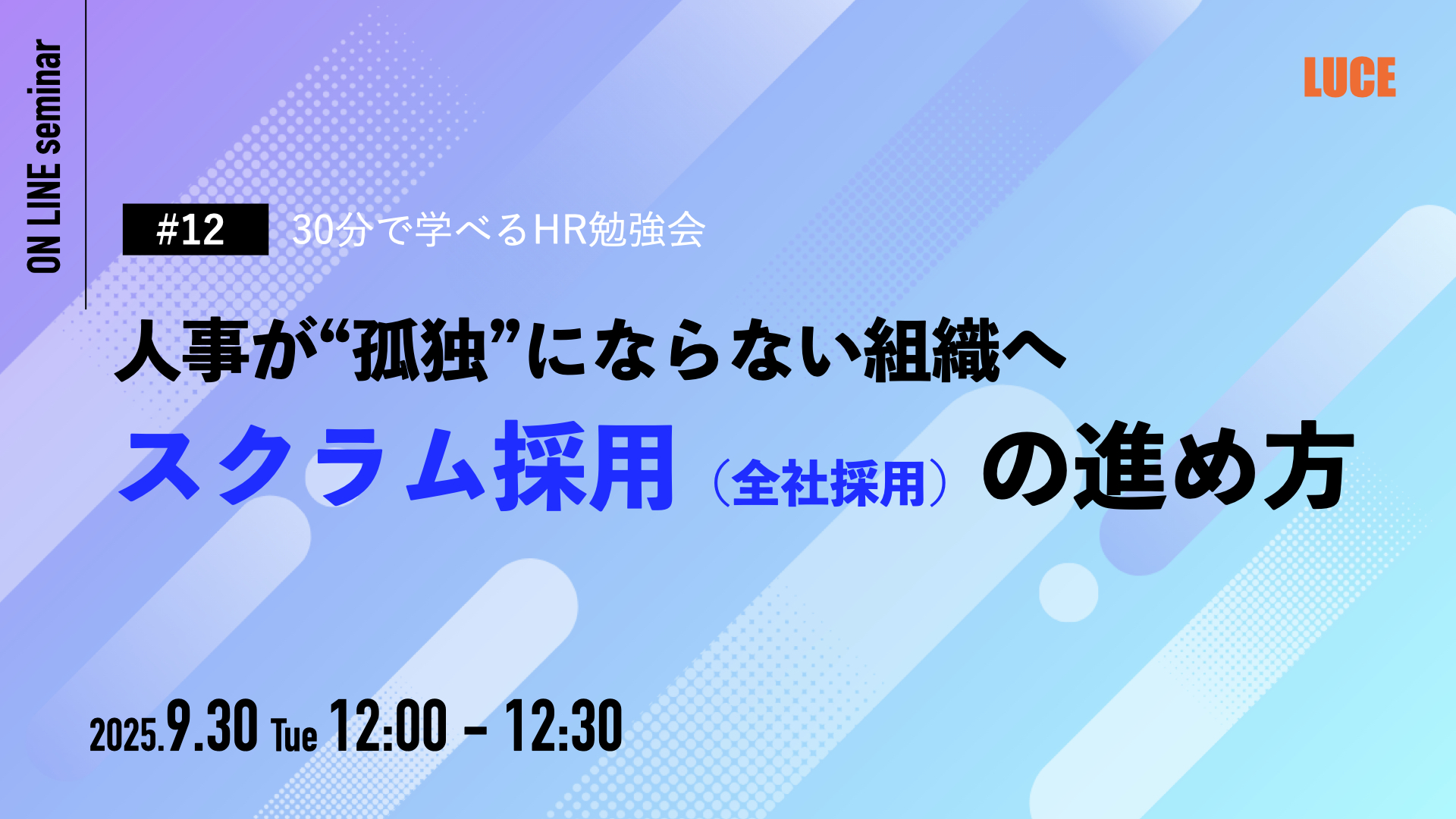 ON LINE seminar

LUCE

#12 30分で学べるHR勉強会

人事が“孤独”にならない組織へ
スクラム採用（全社採用）の進め方

2025.9.30 Tue 12:00 - 12:30